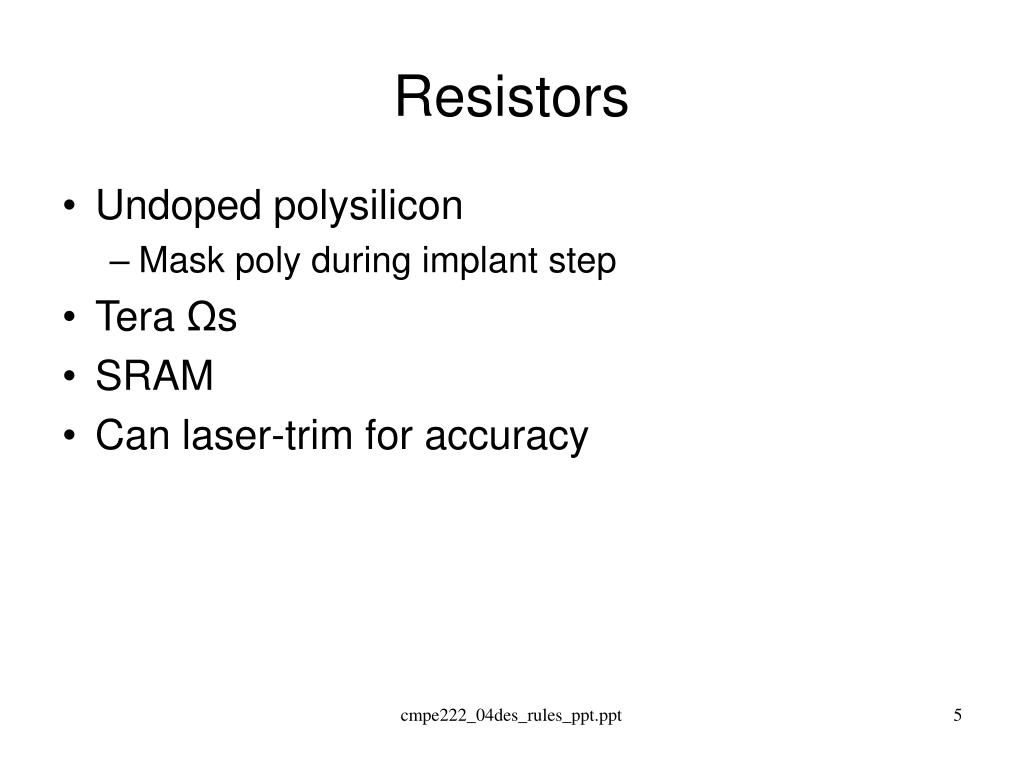 Resistors

• Undoped polysilicon
  – Mask poly during implant step
• Tera Ωs
• SRAM
• Can laser-trim for accuracy

cmpe222_04des_rules_ppt.ppt

5